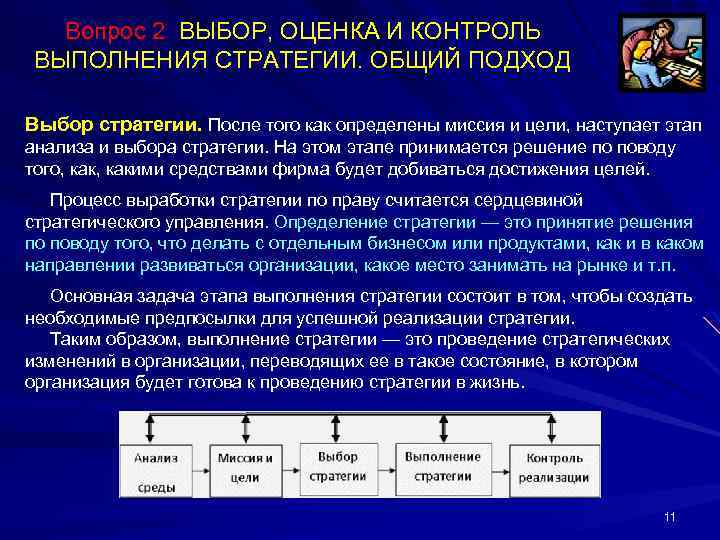 Вопрос 2 ВЫБОР, ОЦЕНКА И КОНТРОЛЬ ВЫПОЛНЕНИЯ СТРАТЕГИИ. ОБЩИЙ ПОДХОД

Выбор стратегии. После того как определены миссия и цели, наступает этап анализа и выбора стратегии. На этом этапе принимается решение по поводу того, как, какими средствами фирма будет добиваться достижения целей.

Процесс выработки стратегии по праву считается сердцевиной стратегического управления. Определение стратегии — это принятие решения по поводу того, что делать с отдельным бизнесом или продуктами, как и в каком направлении развиваться организации, какое место занимать на рынке и т.п.

Основная задача этапа выполнения стратегии состоит в том, чтобы создать необходимые предпосылки для успешной реализации стратегии.
Таким образом, выполнение стратегии — это проведение стратегических изменений в организации, переводящих ее в такое состояние, в котором организация будет готова к проведению стратегии в жизнь.

Анализ среды

Миссия и цели

Выбор стратегии

Выполнение стратегии

Контроль реализации

11